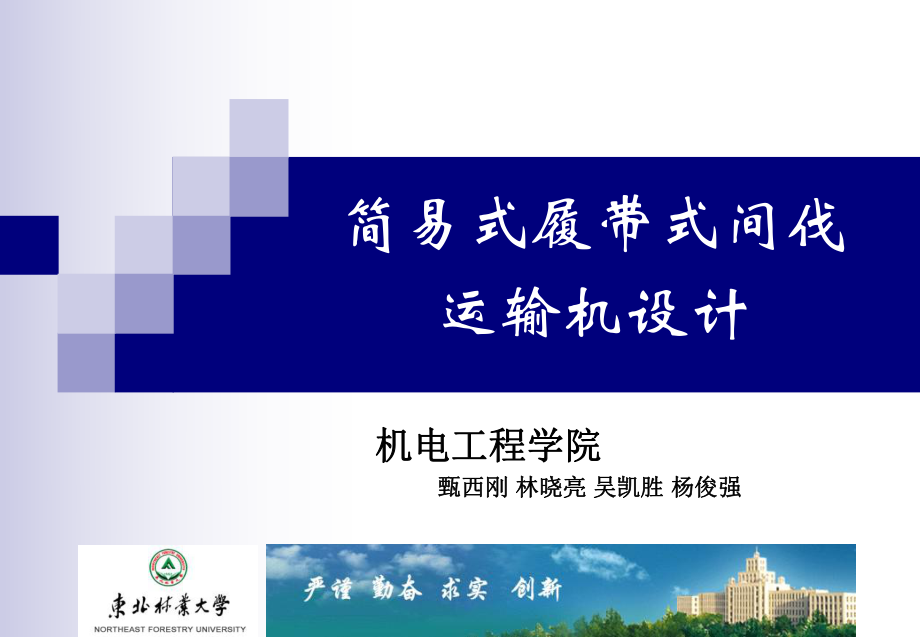 简易式履带式间伐运输机设计

机电工程学院

甄西刚 林晓亮 吴凯胜 杨俊强

東北林業大學
NORTHEAST FORESTRY UNIVERSITY

严谨 勤奋 求实 创新